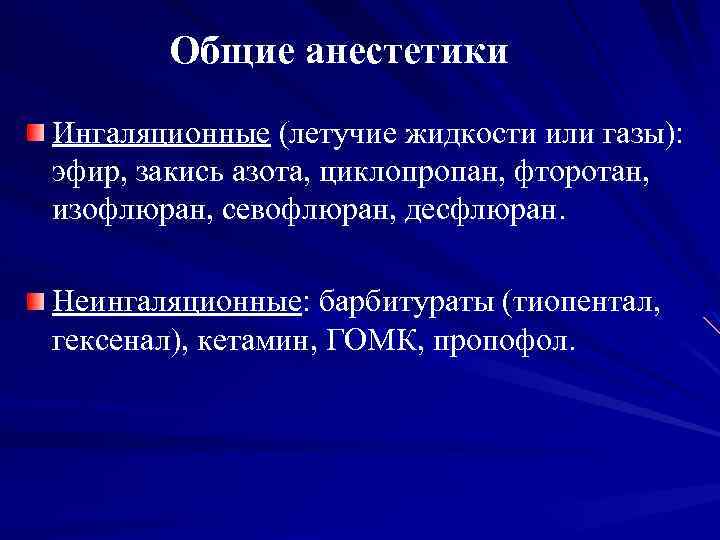 Общие анестетики

Ингаляционные (летучие жидкости или газы): эфир, закись азота, циклопропан, фторотан, изофлюран, севофлюран, десфлюран.

Неингаляционные: барбитураты (тиопентал, гексенал), кетамин, ГОМК, пропофол.